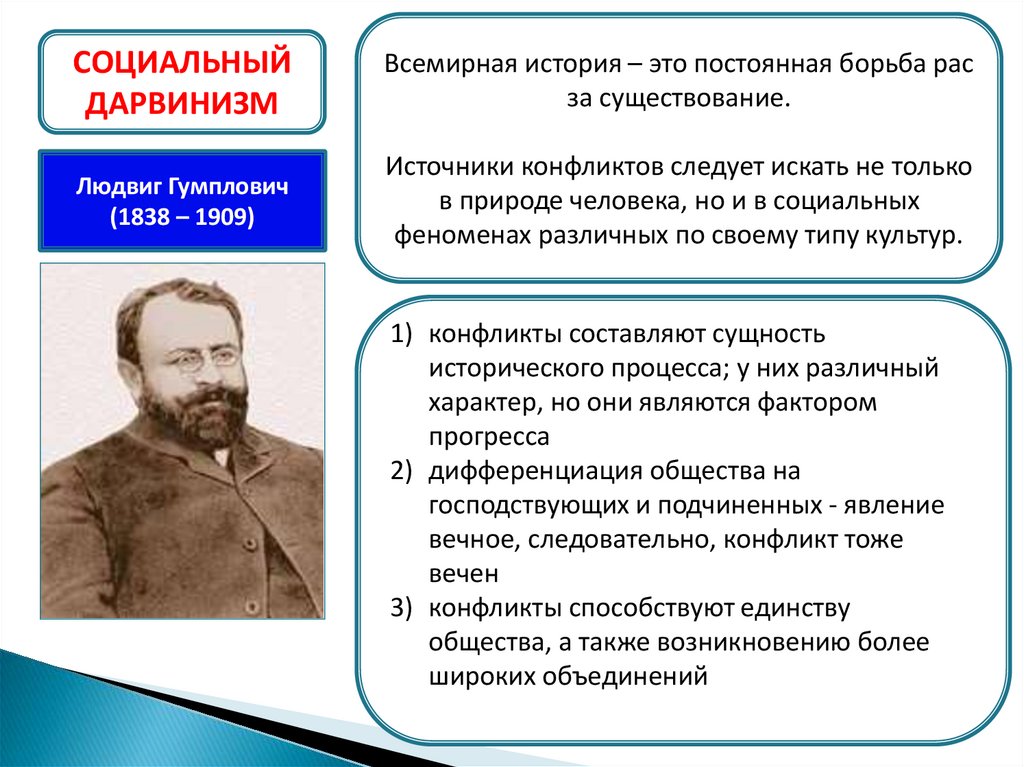 СОЦИАЛЬНЫЙ ДАРВИНИЗМ

Людвиг Гумплович (1838 – 1909)

Всемирная история – это постоянная борьба рас за существование.

Источники конфликтов следует искать не только в природе человека, но и в социальных феноменах различных по своему типу культур.

1) конфликты составляют сущность исторического процесса; у них различный характер, но они являются фактором прогресса
2) дифференциация общества на господствующих и подчиненных - явление вечное, следовательно, конфликт тоже вечен
3) конфликты способствуют единству общества, а также возникновению более широких объединений